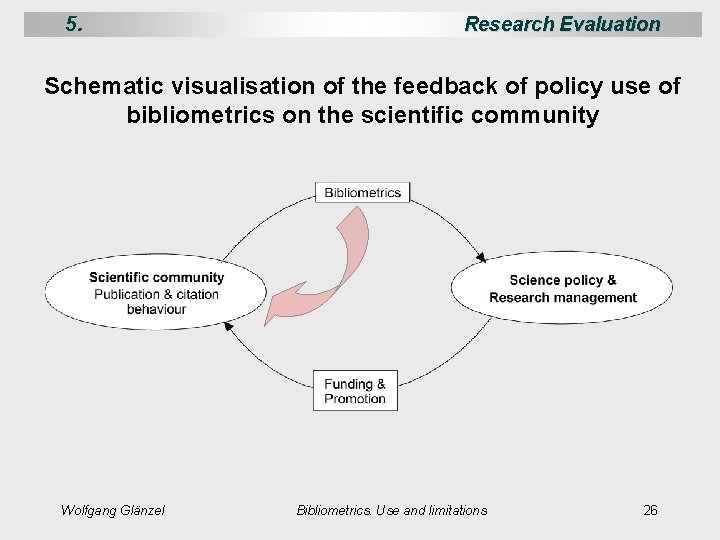 5.

Research Evaluation

Schematic visualisation of the feedback of policy use of bibliometrics on the scientific community

Bibliometrics

Scientific community
Publication & citation behaviour

Science policy &
Research management

Funding &
Promotion

Wolfgang Glänzel

Bibliometrics. Use and limitations

26